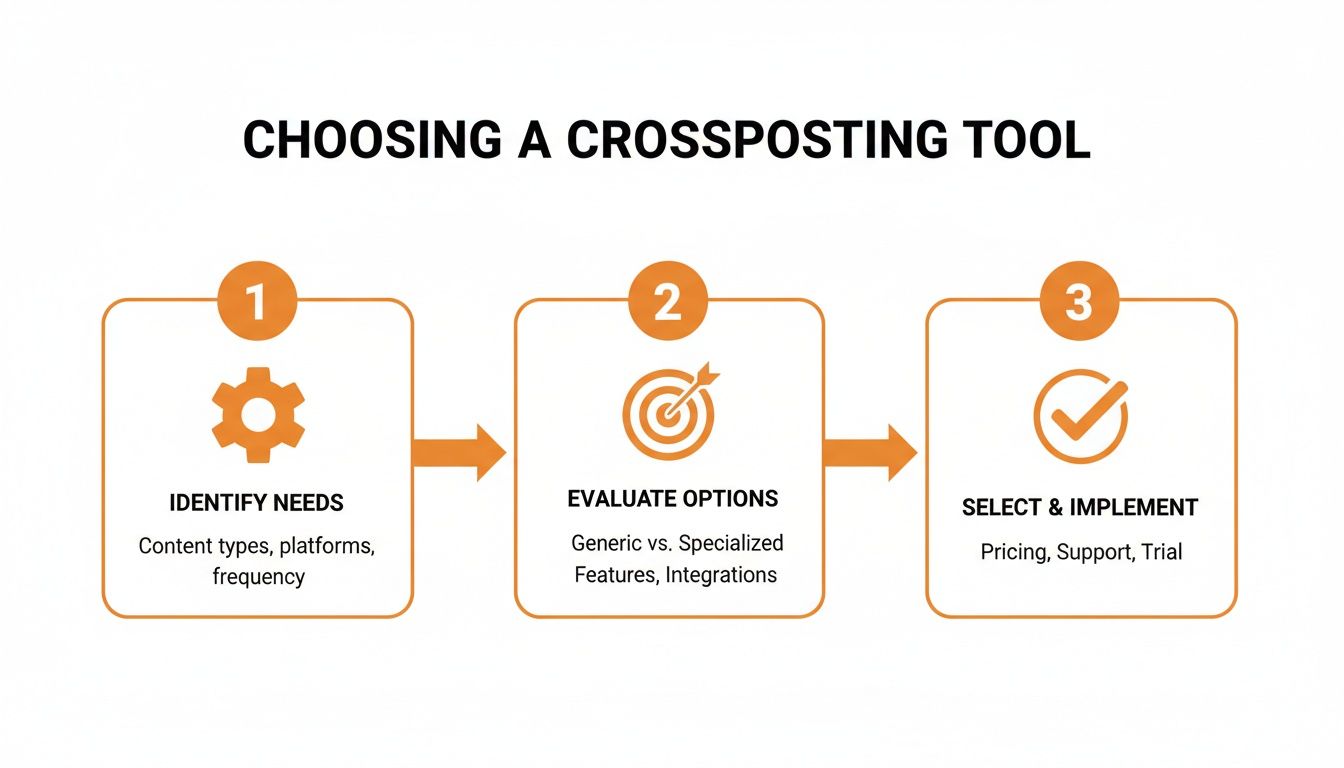 CHOOSING A CROSSPOSTING TOOL

1

IDENTIFY NEEDS

Content types, platforms, frequency

2

EVALUATE OPTIONS

Generic vs. Specialized Features, Integrations

3

SELECT & IMPLEMENT

Pricing, Support, Trial